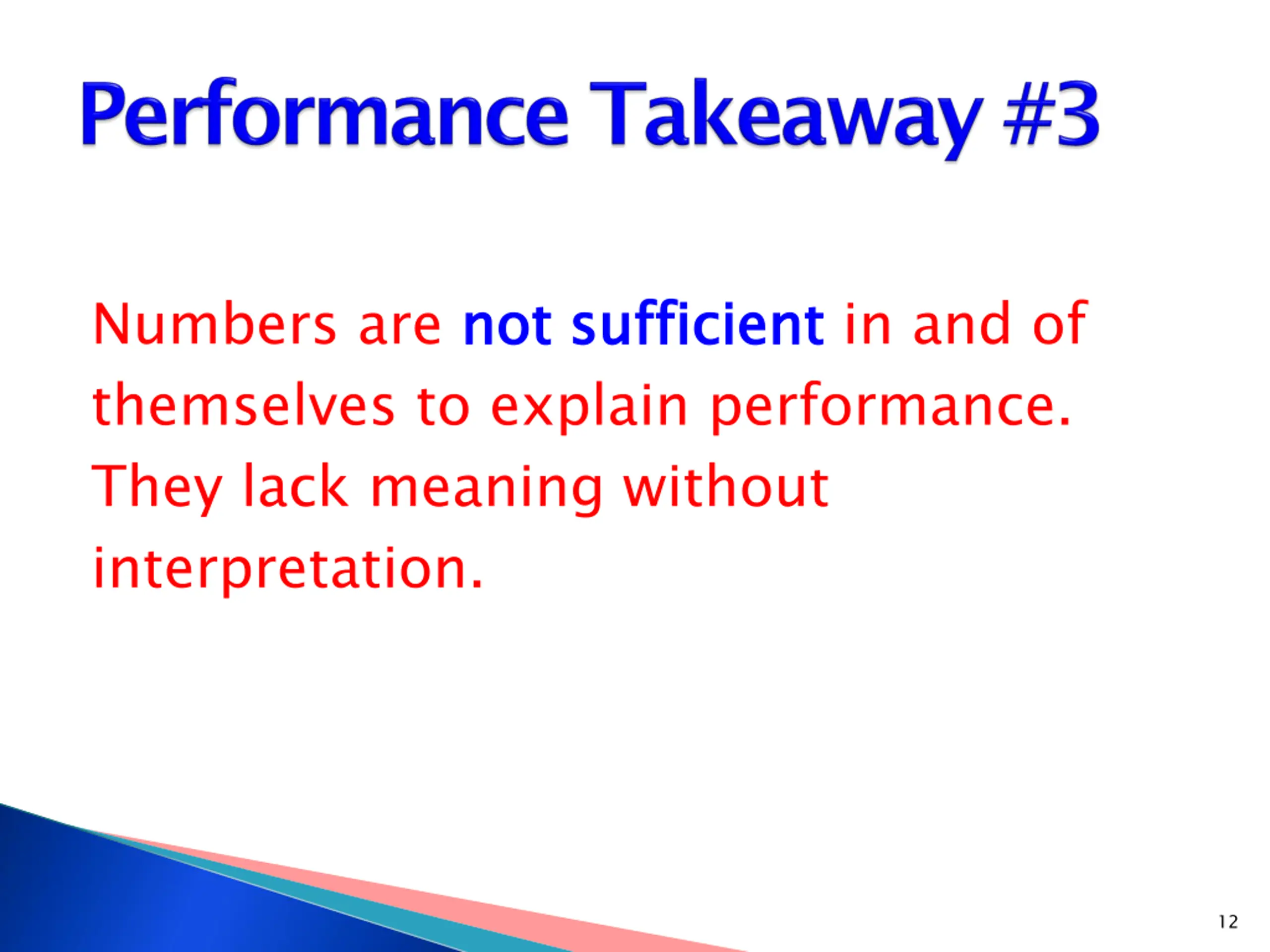 Performance Takeaway #3

Numbers are not sufficient in and of themselves to explain performance. They lack meaning without interpretation.

12